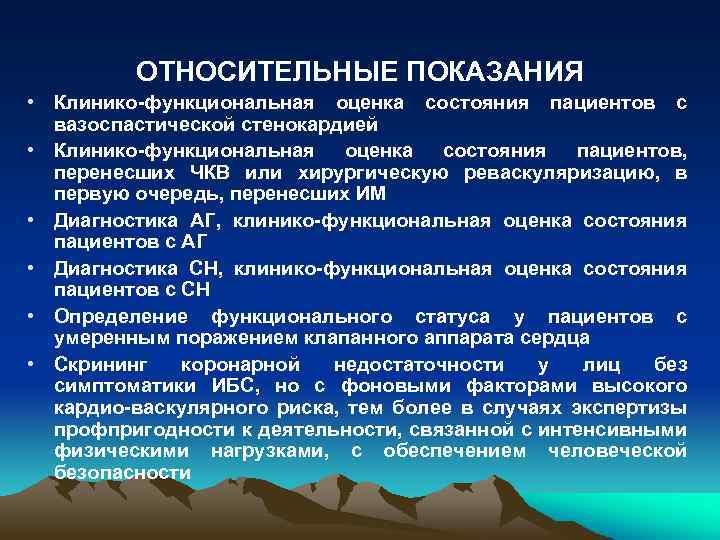 ОТНОСИТЕЛЬНЫЕ ПОКАЗАНИЯ

• Клинико-функциональная оценка состояния пациентов с вазоспастической стенокардией
• Клинико-функциональная оценка состояния пациентов, перенесших ЧКВ или хирургическую реваскуляризацию, в первую очередь, перенесших ИМ
• Диагностика АГ, клинико-функциональная оценка состояния пациентов с АГ
• Диагностика СН, клинико-функциональная оценка состояния пациентов с СН
• Определение функционального статуса у пациентов с умеренным поражением клапанного аппарата сердца
• Скрининг коронарной недостаточности у лиц без симптоматики ИБС, но с фоновыми факторами высокого кардио-васкулярного риска, тем более в случаях экспертизы профпригодности к деятельности, связанной с интенсивными физическими нагрузками, с обеспечением человеческой безопасности